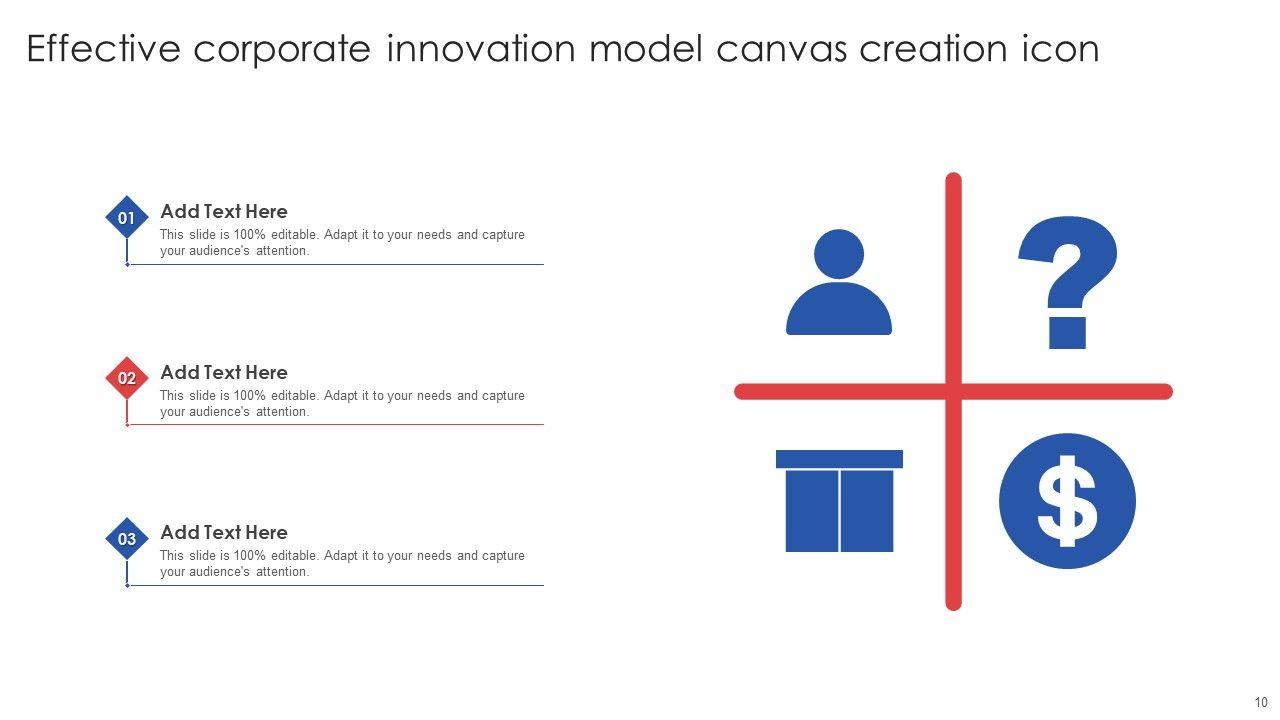 Effective corporate innovation model canvas creation icon

01
Add Text Here
This slide is 100% editable. Adapt it to your needs and capture your audience's attention.

02
Add Text Here
This slide is 100% editable. Adapt it to your needs and capture your audience's attention.

03
Add Text Here
This slide is 100% editable. Adapt it to your needs and capture your audience's attention.

?

$

10